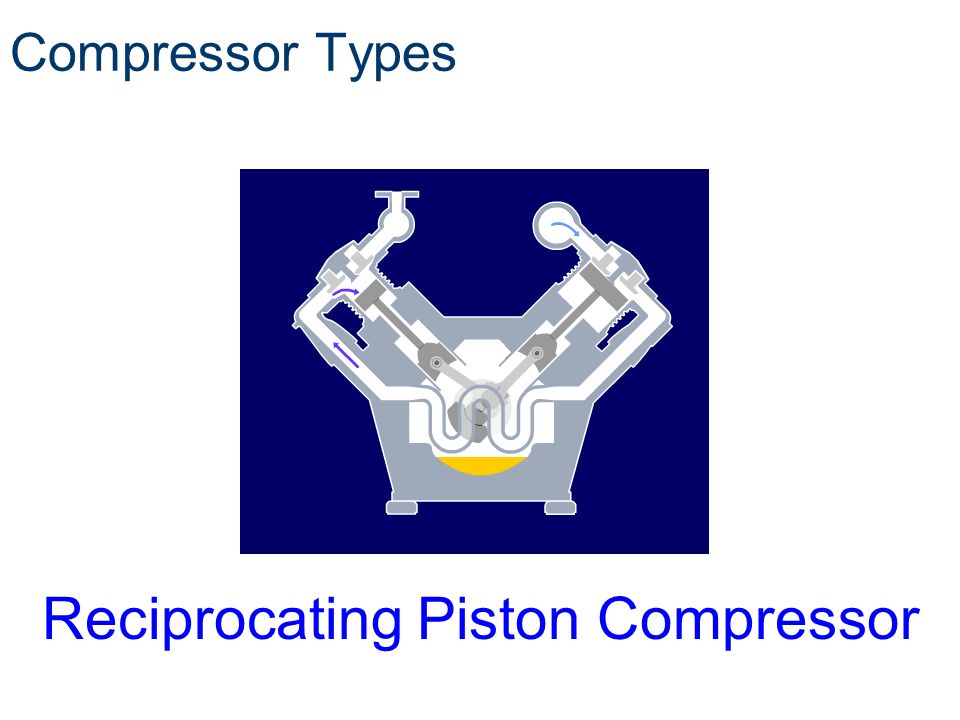 Compressor Types

Reciprocating Piston Compressor